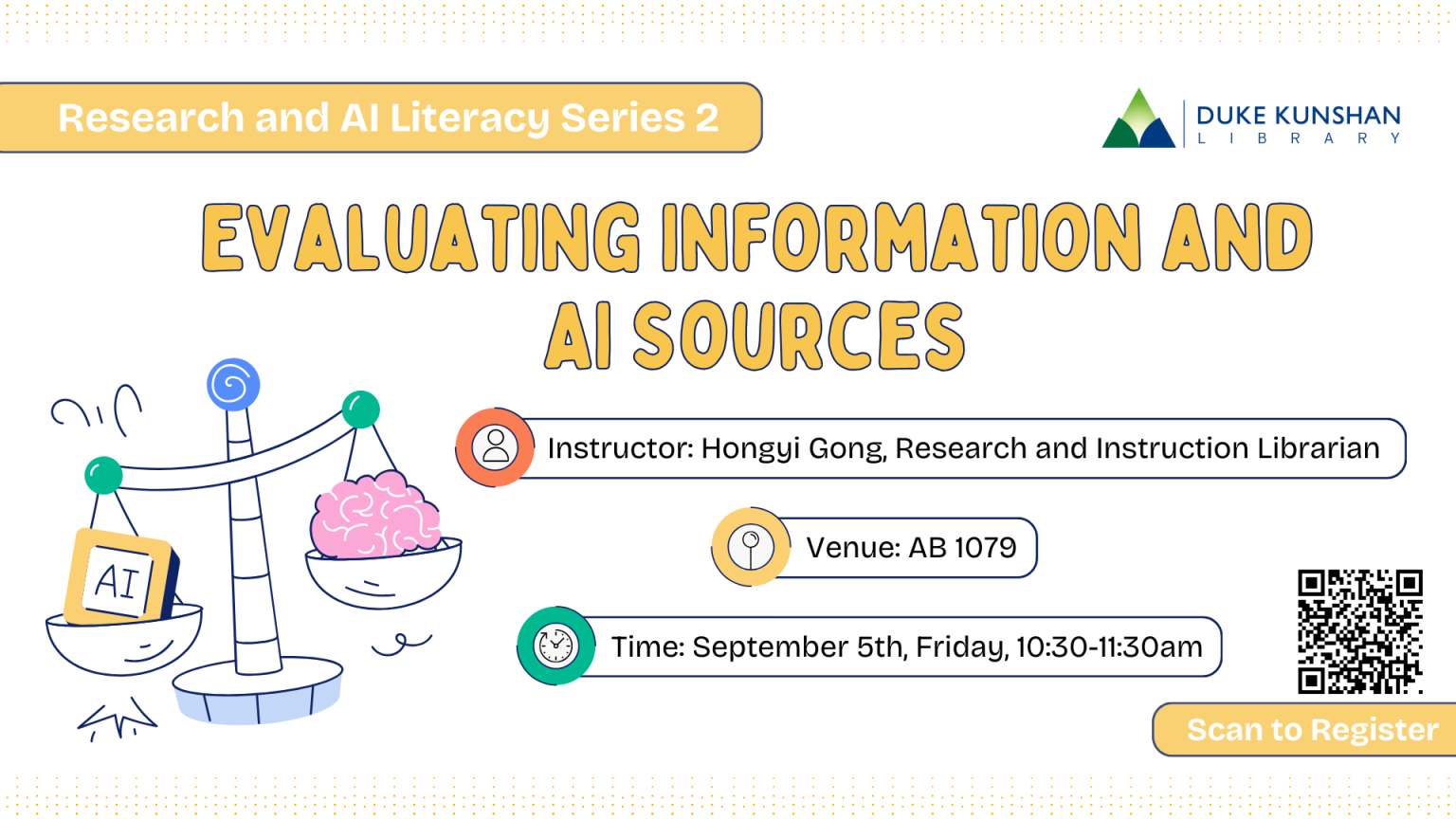 Research and AI Literacy Series 2

DUKE KUNSHAN
LIBRARY

EVALUATING INFORMATION AND AI SOURCES

AI

Instructor: Hongyi Gong, Research and Instruction Librarian

Venue: AB 1079

Time: September 5th, Friday, 10:30-11:30am

Scan to Register